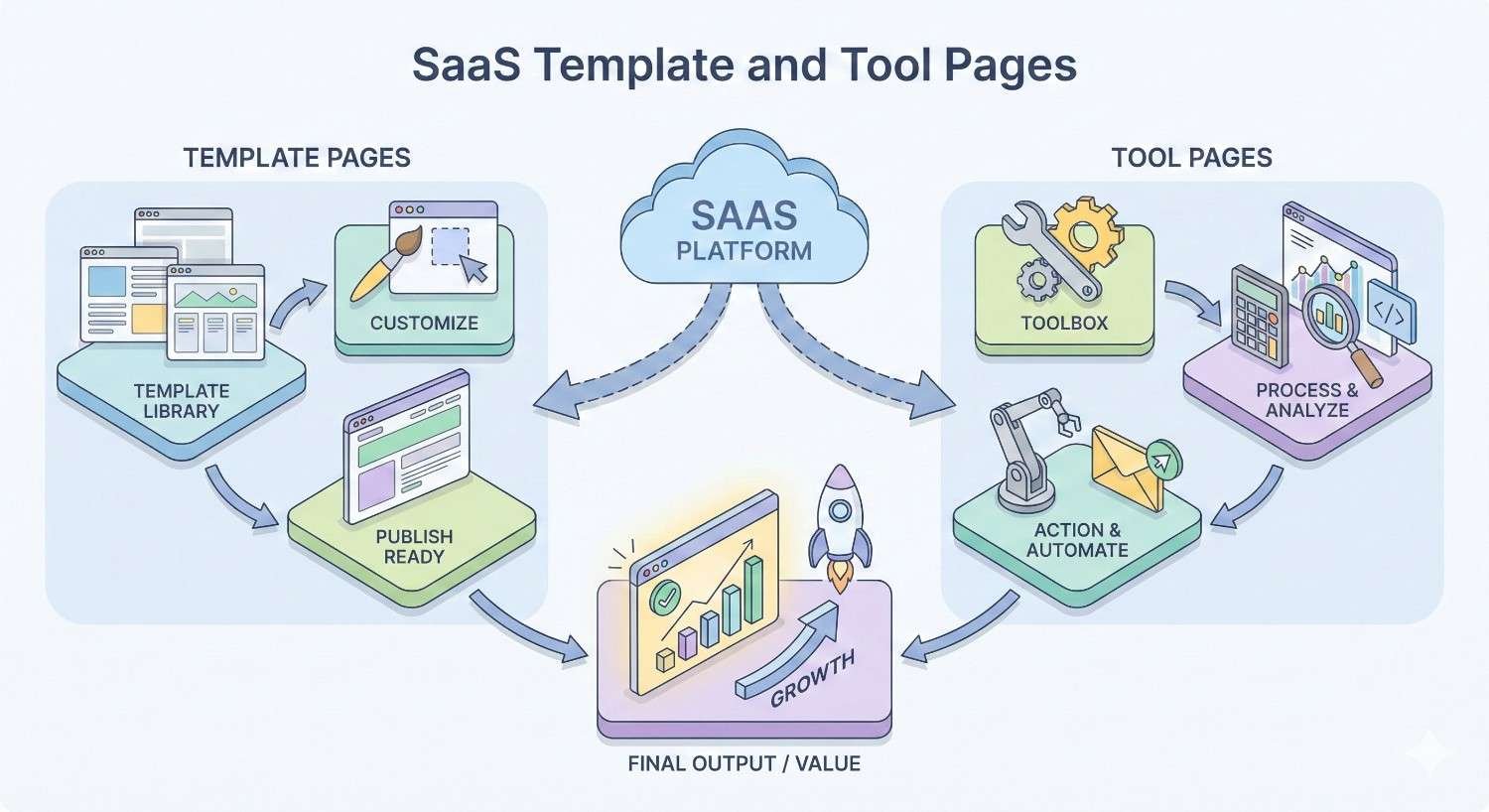 SaaS Template and Tool Pages

TEMPLATE PAGES

TEMPLATE LIBRARY

CUSTOMIZE

PUBLISH READY

SAAS PLATFORM

TOOL PAGES

TOOLBOX

PROCESS & ANALYZE

ACTION & AUTOMATE

GROWTH

FINAL OUTPUT / VALUE